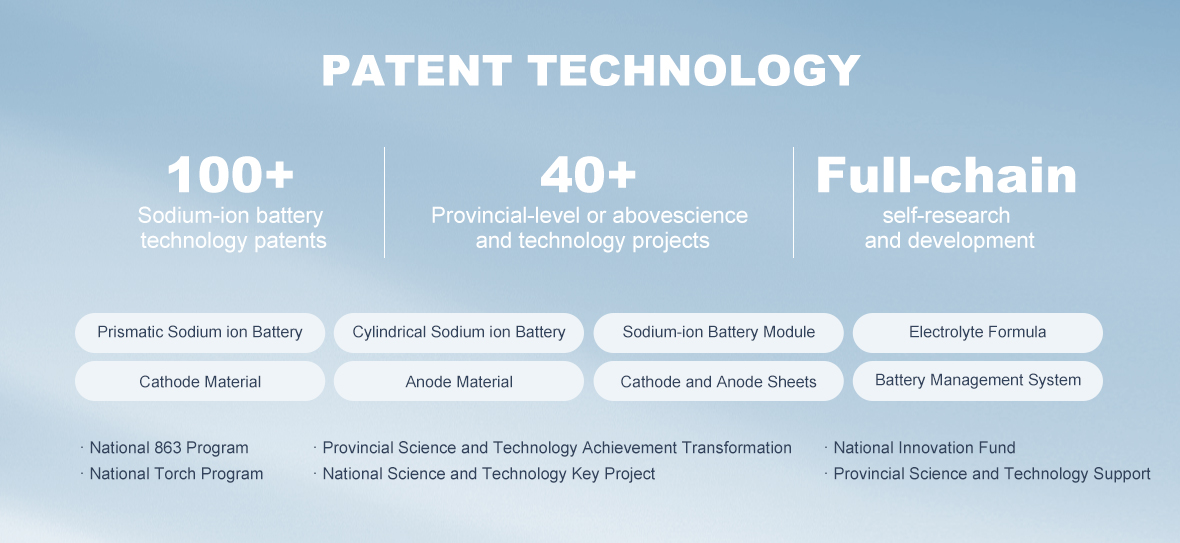 PATENT TECHNOLOGY

100+
Sodium-ion battery technology patents

40+
Provincial-level or abovescience and technology projects

Full-chain
self-research and development

Prismatic Sodium ion Battery

Cylindrical Sodium ion Battery

Sodium-ion Battery Module

Electrolyte Formula

Cathode Material

Anode Material

Cathode and Anode Sheets

Battery Management System

· National 863 Program
· National Torch Program

· Provincial Science and Technology Achievement Transformation
· National Science and Technology Key Project

· National Innovation Fund
· Provincial Science and Technology Support